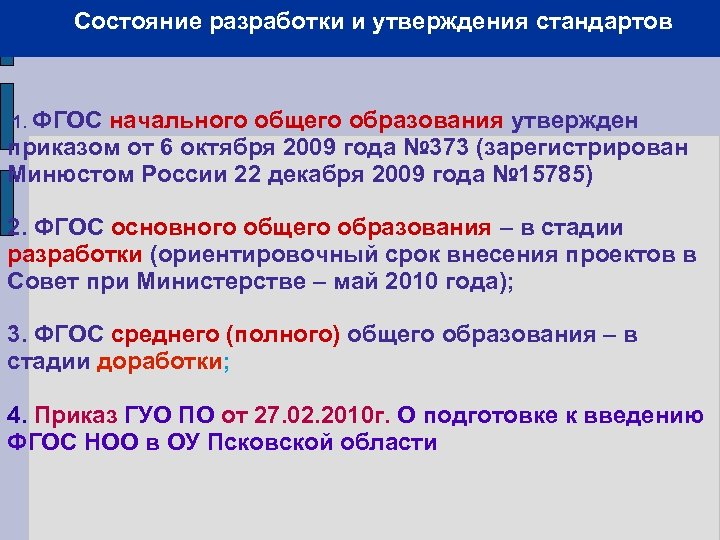 Состояние разработки и утверждения стандартов

1. ФГОС начального общего образования утвержден приказом от 6 октября 2009 года №373 (зарегистрирован Минюстом России 22 декабря 2009 года №15785)

2. ФГОС основного общего образования – в стадии разработки (ориентировочный срок внесения проектов в Совет при Министерстве – май 2010 года);

3. ФГОС среднего (полного) общего образования – в стадии доработки;

4. Приказ ГУО ПО от 27.02.2010г. О подготовке к введению ФГОС НОО в ОУ Псковской области